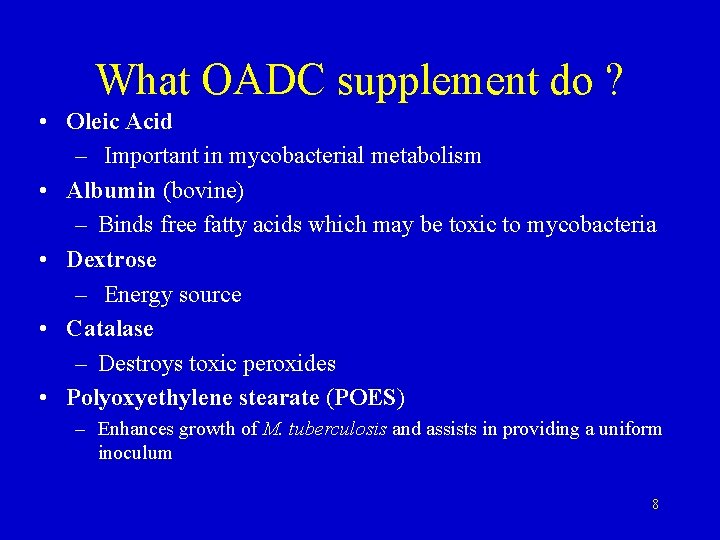 What OADC supplement do ?

• Oleic Acid
  – Important in mycobacterial metabolism
• Albumin (bovine)
  – Binds free fatty acids which may be toxic to mycobacteria
• Dextrose
  – Energy source
• Catalase
  – Destroys toxic peroxides
• Polyoxyethylene stearate (POES)
  – Enhances growth of M. tuberculosis and assists in providing a uniform inoculum

8